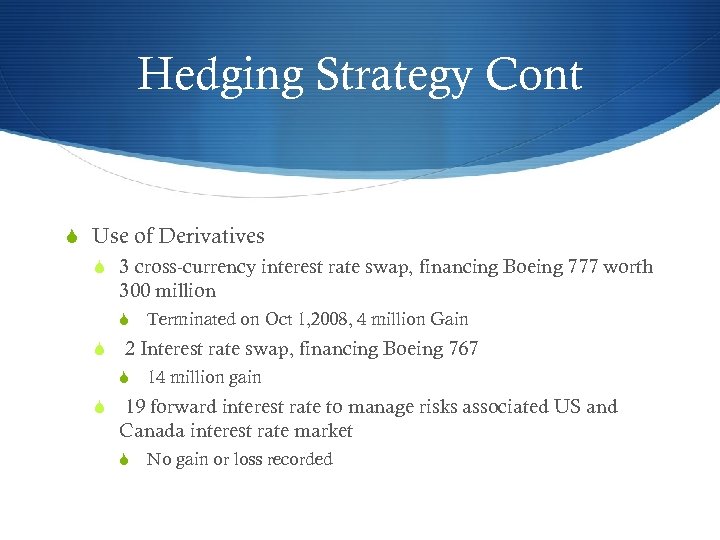 Hedging Strategy Cont

Use of Derivatives

3 cross-currency interest rate swap, financing Boeing 777 worth 300 million

Terminated on Oct 1,2008, 4 million Gain

2 Interest rate swap, financing Boeing 767

14 million gain

19 forward interest rate to manage risks associated US and Canada interest rate market

No gain or loss recorded